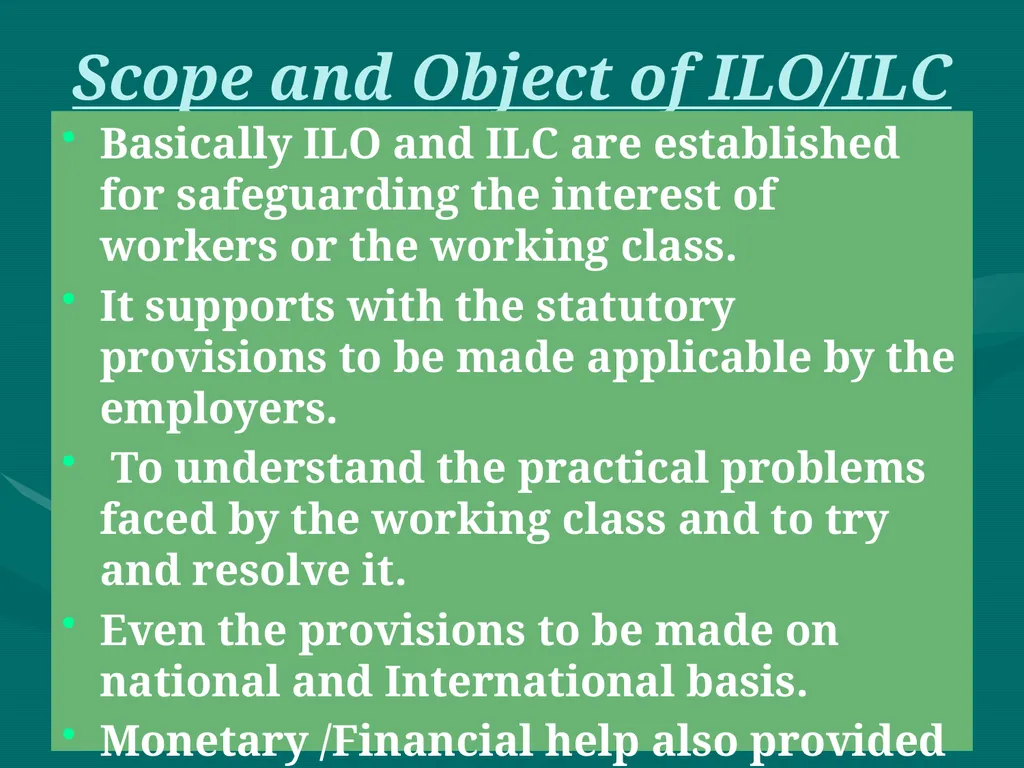 Scope and Object of ILO/ILC

• Basically ILO and ILC are established for safeguarding the interest of workers or the working class.
• It supports with the statutory provisions to be made applicable by the employers.
• To understand the practical problems faced by the working class and to try and resolve it.
• Even the provisions to be made on national and International basis.
• Monetary /Financial help also provided